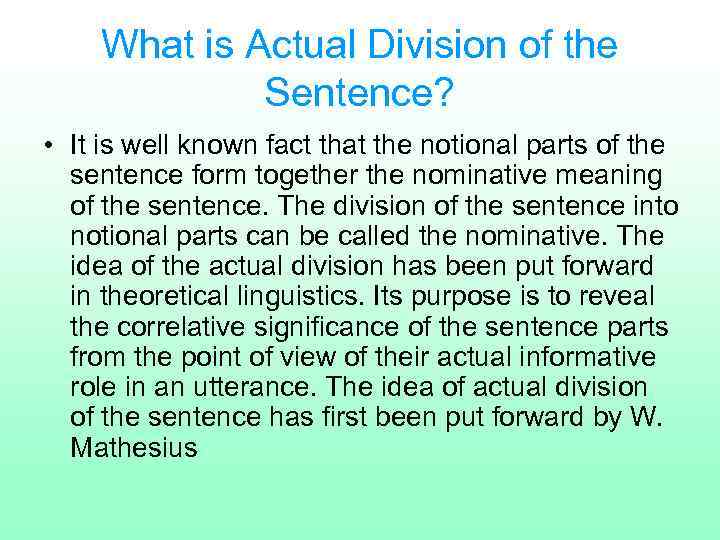 What is Actual Division of the Sentence?

• It is well known fact that the notional parts of the sentence form together the nominative meaning of the sentence. The division of the sentence into notional parts can be called the nominative. The idea of the actual division has been put forward in theoretical linguistics. Its purpose is to reveal the correlative significance of the sentence parts from the point of view of their actual informative role in an utterance. The idea of actual division of the sentence has first been put forward by W. Mathesius